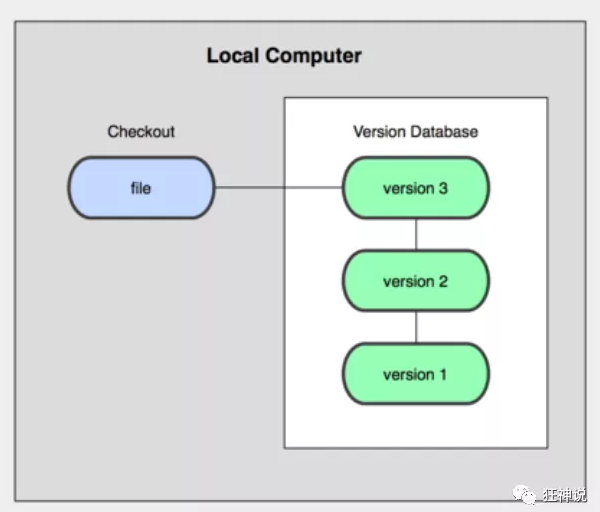 Local Computer

Checkout

file

Version Database

version 3

version 2

version 1

狂神说